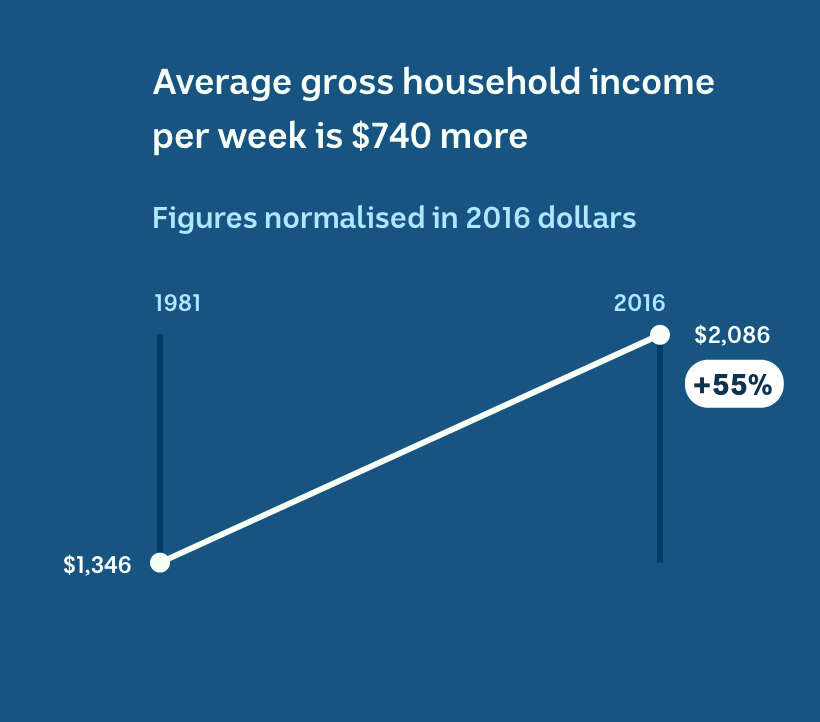 Average gross household income per week is \$740 more

Figures normalised in 2016 dollars

1981

2016

\$2,086

+55%

\$1,346